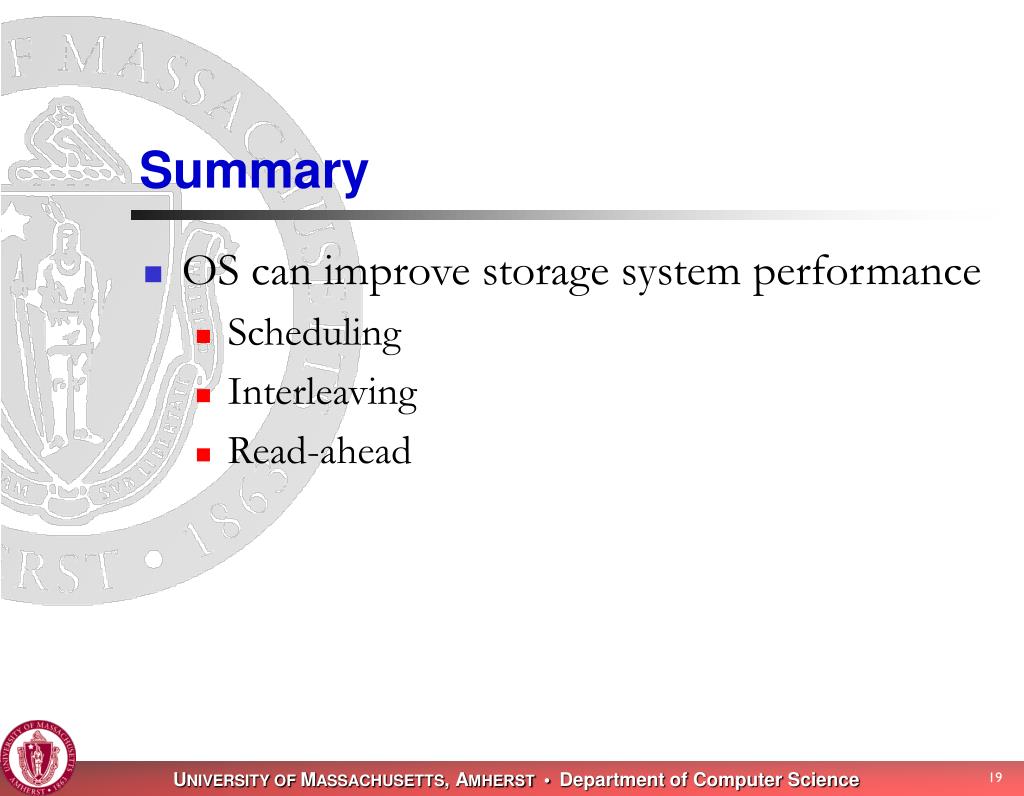 Summary

OS can improve storage system performance

Scheduling

Interleaving

Read-ahead

UNIVERSITY OF MASSACHUSETTS, AMHERST • Department of Computer Science

19